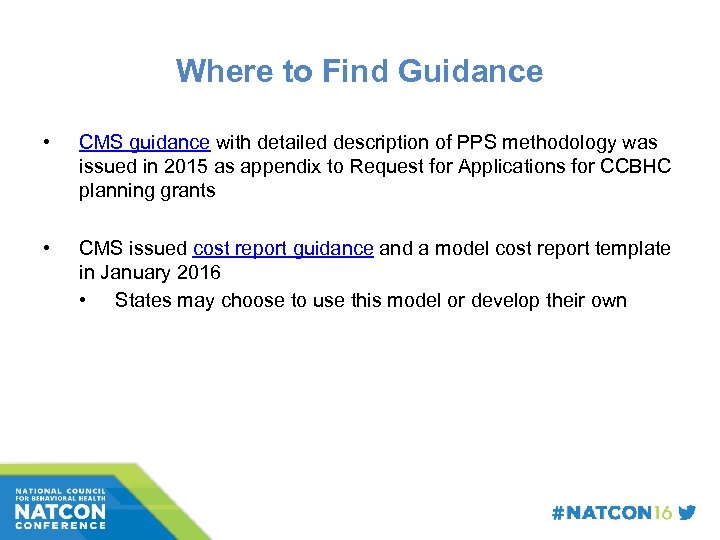 Where to Find Guidance

• CMS guidance with detailed description of PPS methodology was issued in 2015 as appendix to Request for Applications for CCBHC planning grants

• CMS issued cost report guidance and a model cost report template in January 2016
  • States may choose to use this model or develop their own

NATIONAL COUNCIL FOR BEHAVIORAL HEALTH
NATCON
CONFERENCE

#NATCON16